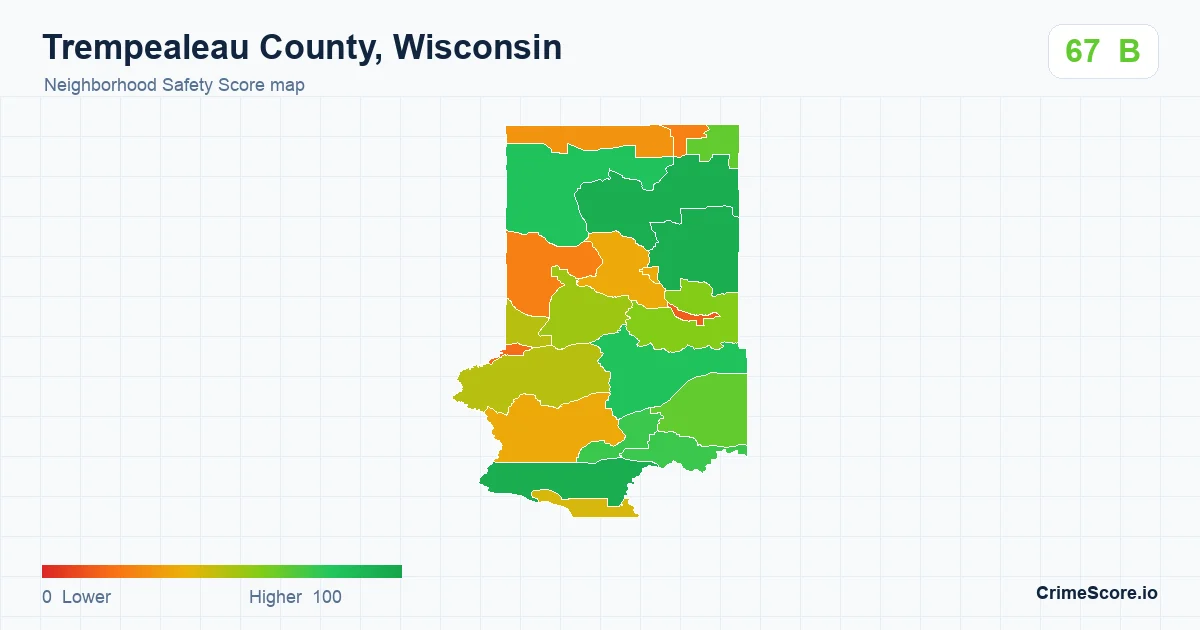 Trempealeau County, Wisconsin

Neighborhood Safety Score map

67 B

0 Lower

Higher 100

CrimeScore.io